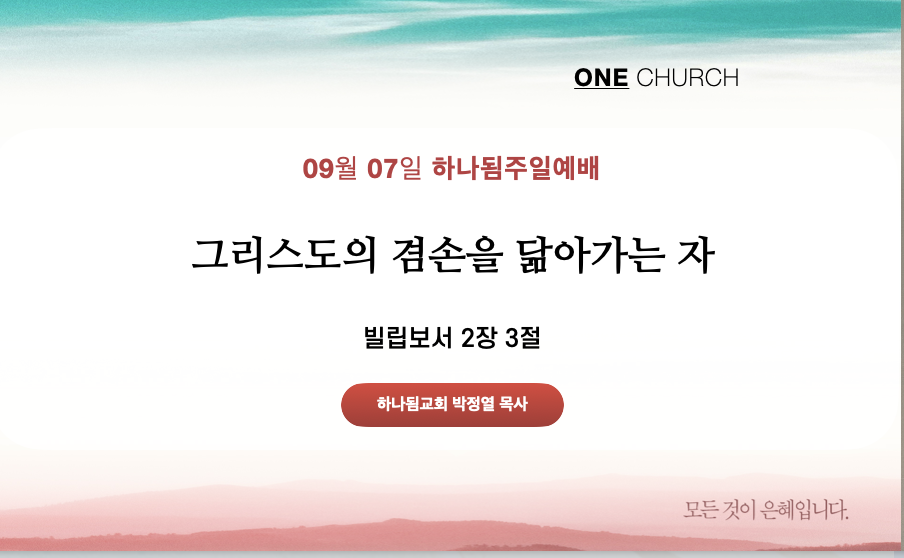 ONE CHURCH

09월 07일 하나됨주일예배

그리스도의 겸손을 닮아가는 자

빌립보서 2장 3절

하나됨교회 박정열 목사

모든 것이 은혜입니다.